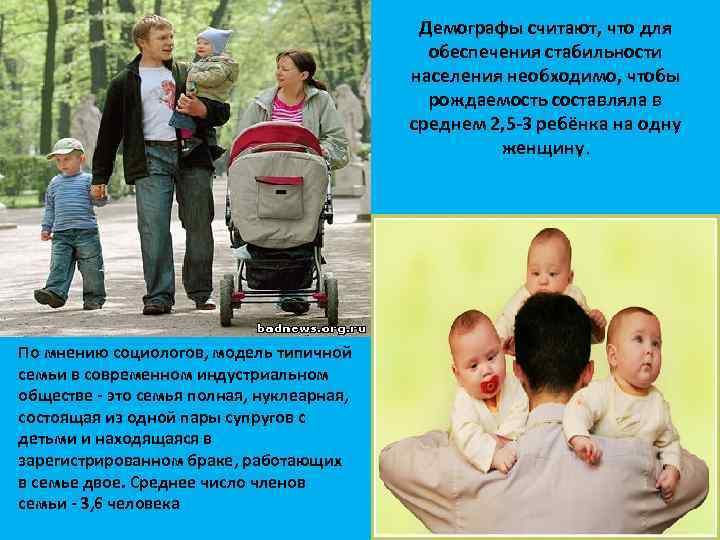 Демографы считают, что для обеспечения стабильности населения необходимо, чтобы рождаемость составляла в среднем 2,5-3 ребёнка на одну женщину.

badnews.org.ru

По мнению социологов, модель типичной семьи в современном индустриальном обществе - это семья полная, нуклеарная, состоящая из одной пары супругов с детьми и находящаяся в зарегистрированном браке, работающих в семье двое. Среднее число членов семьи - 3,6 человека